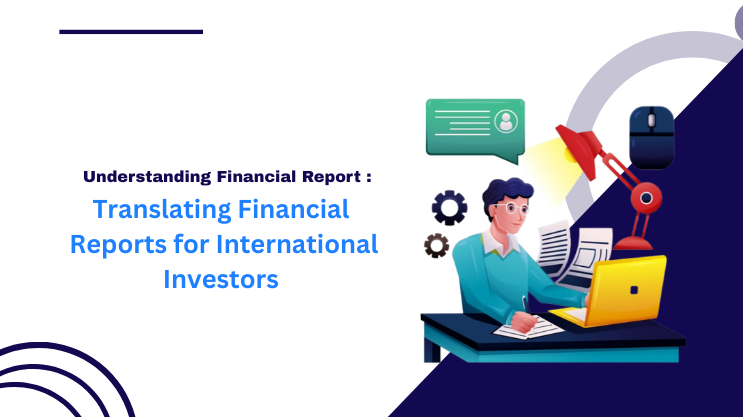 Understanding Financial Report :

Translating Financial Reports for International Investors